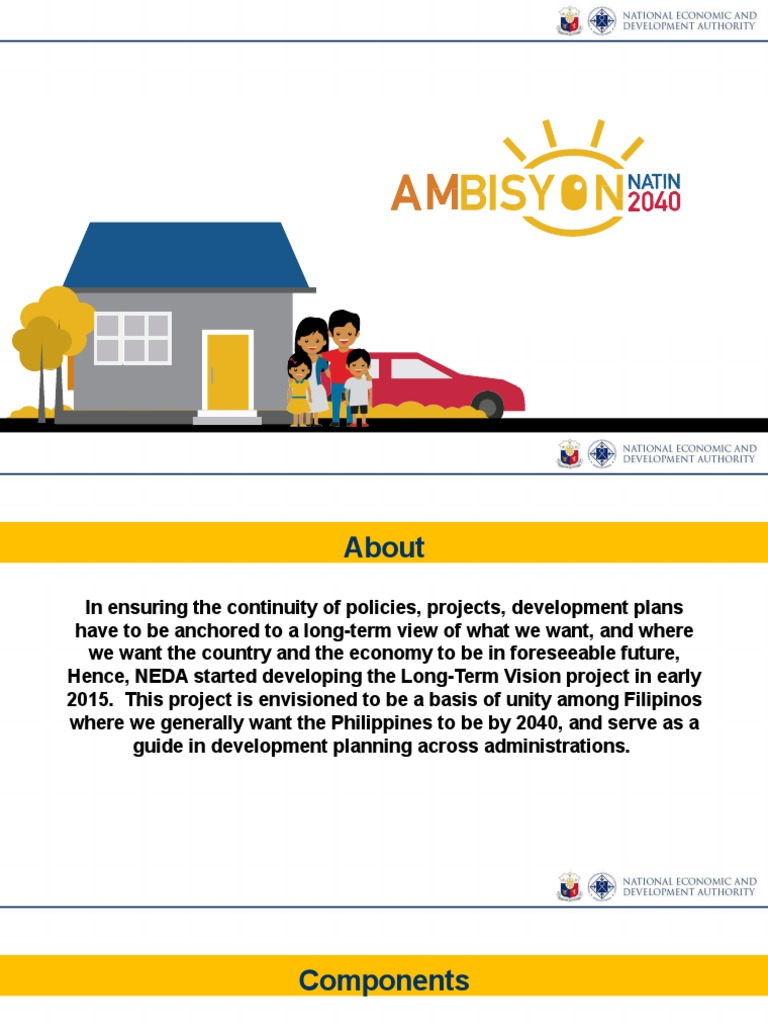 NATIONAL ECONOMIC AND DEVELOPMENT AUTHORITY

AMBISYON NATIN 2040

NATIONAL ECONOMIC AND DEVELOPMENT AUTHORITY

About

In ensuring the continuity of policies, projects, development plans have to be anchored to a long-term view of what we want, and where we want the country and the economy to be in foreseeable future, Hence, NEDA started developing the Long-Term Vision project in early 2015. This project is envisioned to be a basis of unity among Filipinos where we generally want the Philippines to be by 2040, and serve as a guide in development planning across administrations.

NATIONAL ECONOMIC AND DEVELOPMENT AUTHORITY

Components